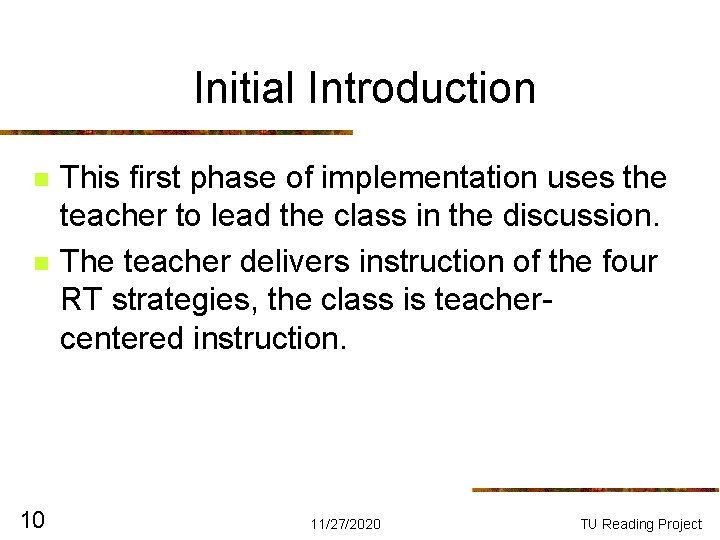 Initial Introduction

• This first phase of implementation uses the teacher to lead the class in the discussion.
• The teacher delivers instruction of the four RT strategies, the class is teacher-centered instruction.

10

11/27/2020

TU Reading Project